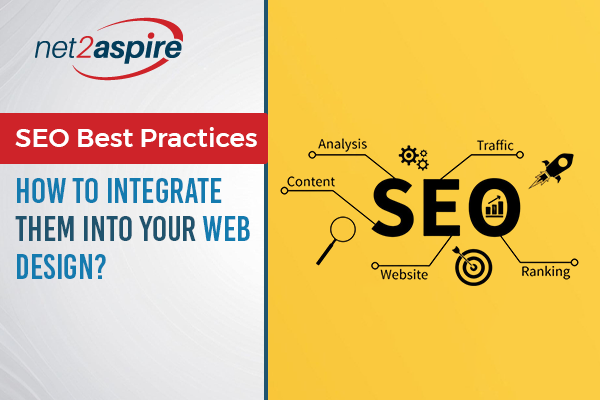 net2aspire

SEO Best Practices

HOW TO INTEGRATE THEM INTO YOUR WEB DESIGN?

Analysis

Traffic

Content

SEO

Website

Ranking